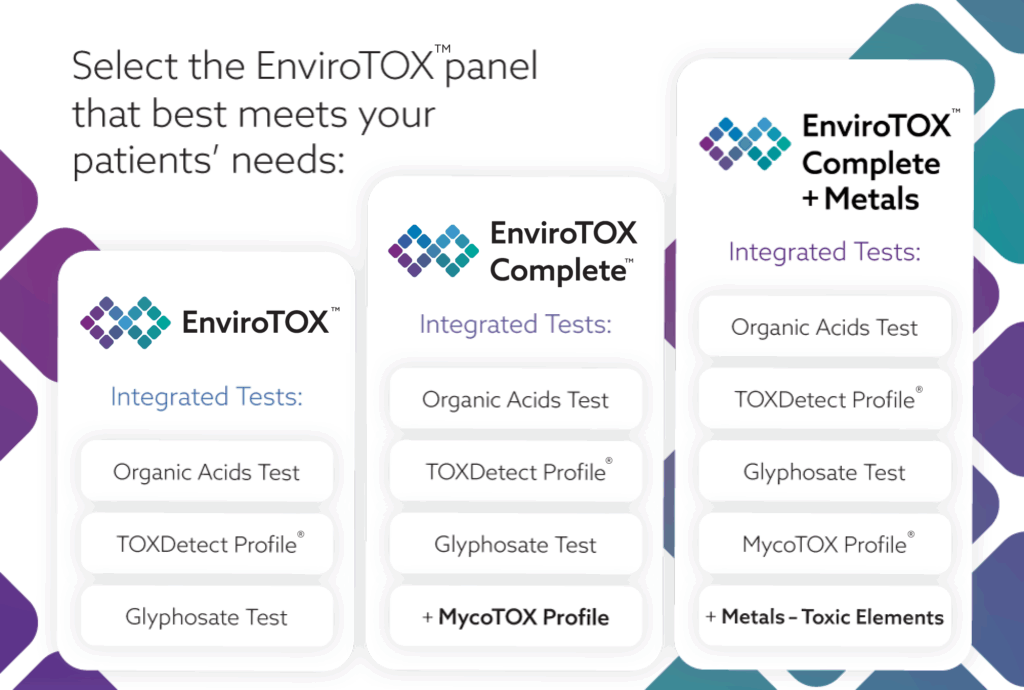 Select the EnviroTOX™ panel that best meets your patients' needs:

EnviroTOX™

Integrated Tests:

Organic Acids Test

TOXDetect Profile®

Glyphosate Test

EnviroTOX Complete™

Integrated Tests:

Organic Acids Test

TOXDetect Profile®

Glyphosate Test

+ MycoTOX Profile

EnviroTOX™ Complete + Metals

Integrated Tests:

Organic Acids Test

TOXDetect Profile®

Glyphosate Test

MycoTOX Profile®

+ Metals – Toxic Elements